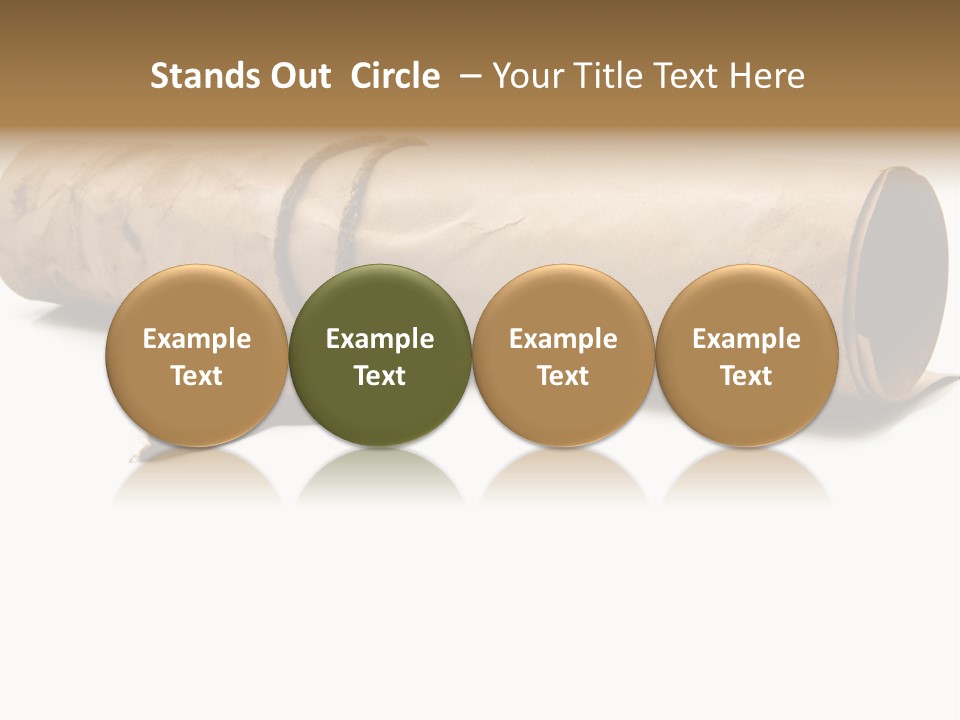 Stands Out Circle – Your Title Text Here

Example Text

Example Text

Example Text

Example Text